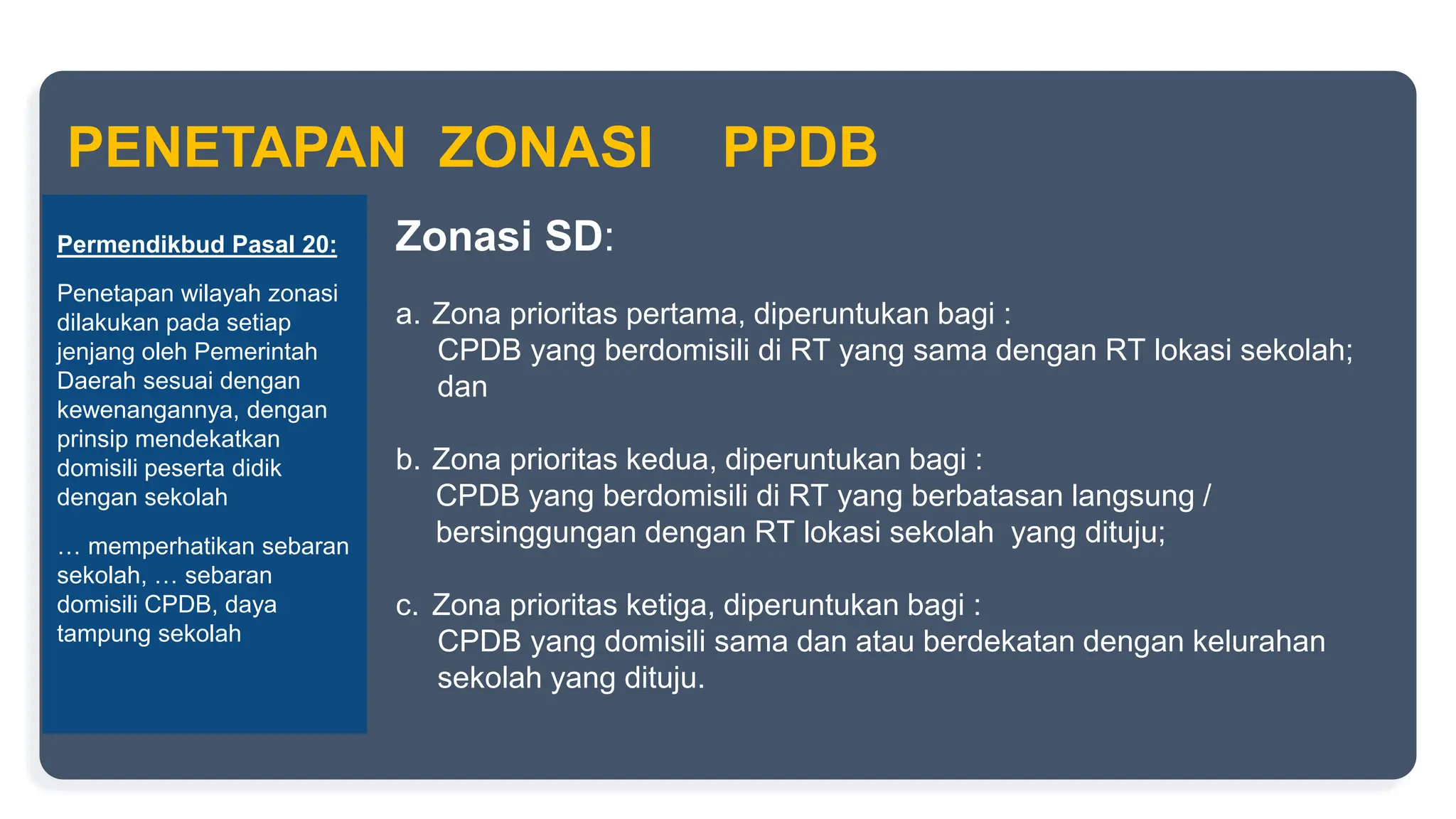 PENETAPAN ZONASI PPDB

Permendikbud Pasal 20:

Penetapan wilayah zonasi dilakukan pada setiap jenjang oleh Pemerintah Daerah sesuai dengan kewenangannya, dengan prinsip mendekatkan domisili peserta didik dengan sekolah

… memperhatikan sebaran sekolah, … sebaran domisili CPDB, daya tampung sekolah

Zonasi SD:

a. Zona prioritas pertama, diperuntukan bagi :
CPDB yang berdomisili di RT yang sama dengan RT lokasi sekolah; dan

b. Zona prioritas kedua, diperuntukan bagi :
CPDB yang berdomisili di RT yang berbatasan langsung / bersinggungan dengan RT lokasi sekolah yang dituju;

c. Zona prioritas ketiga, diperuntukan bagi :
CPDB yang domisili sama dan atau berdekatan dengan kelurahan sekolah yang dituju.